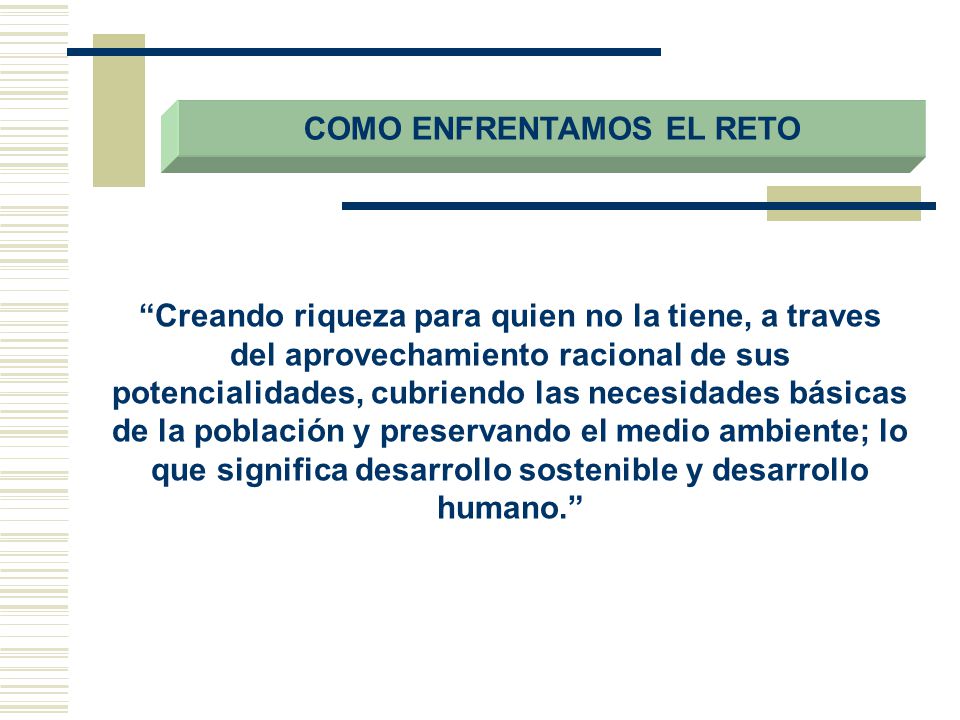 COMO ENFRENTAMOS EL RETO

“Creando riqueza para quien no la tiene, a traves del aprovechamiento racional de sus potencialidades, cubriendo las necesidades básicas de la población y preservando el medio ambiente; lo que significa desarrollo sostenible y desarrollo humano.”